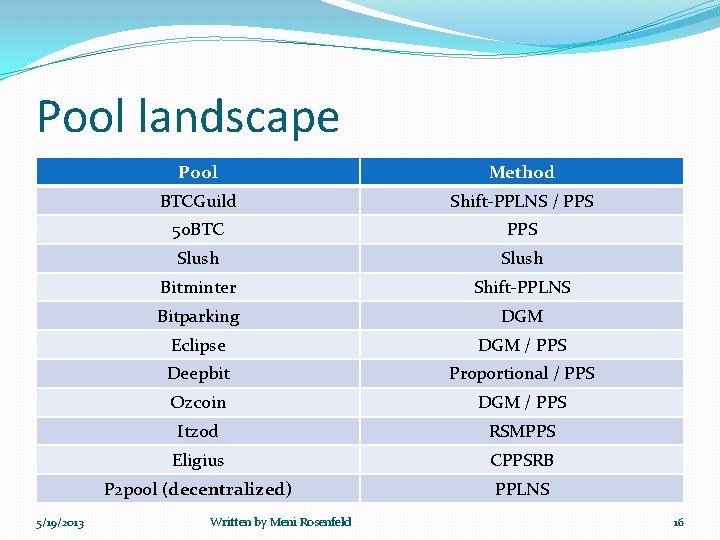 Pool landscape

| Pool | Method |
|---|---|
| BTCGuild | Shift-PPLNS / PPS |
| 50BTC | PPS |
| Slush | Slush |
| Bitminter | Shift-PPLNS |
| Bitparking | DGM |
| Eclipse | DGM / PPS |
| Deepbit | Proportional / PPS |
| Ozcoin | DGM / PPS |
| Itzod | RSMPPS |
| Eligius | CPPSRB |
| P2pool (decentralized) | PPLNS |

5/19/2013 Written by Meni Rosenfeld 16